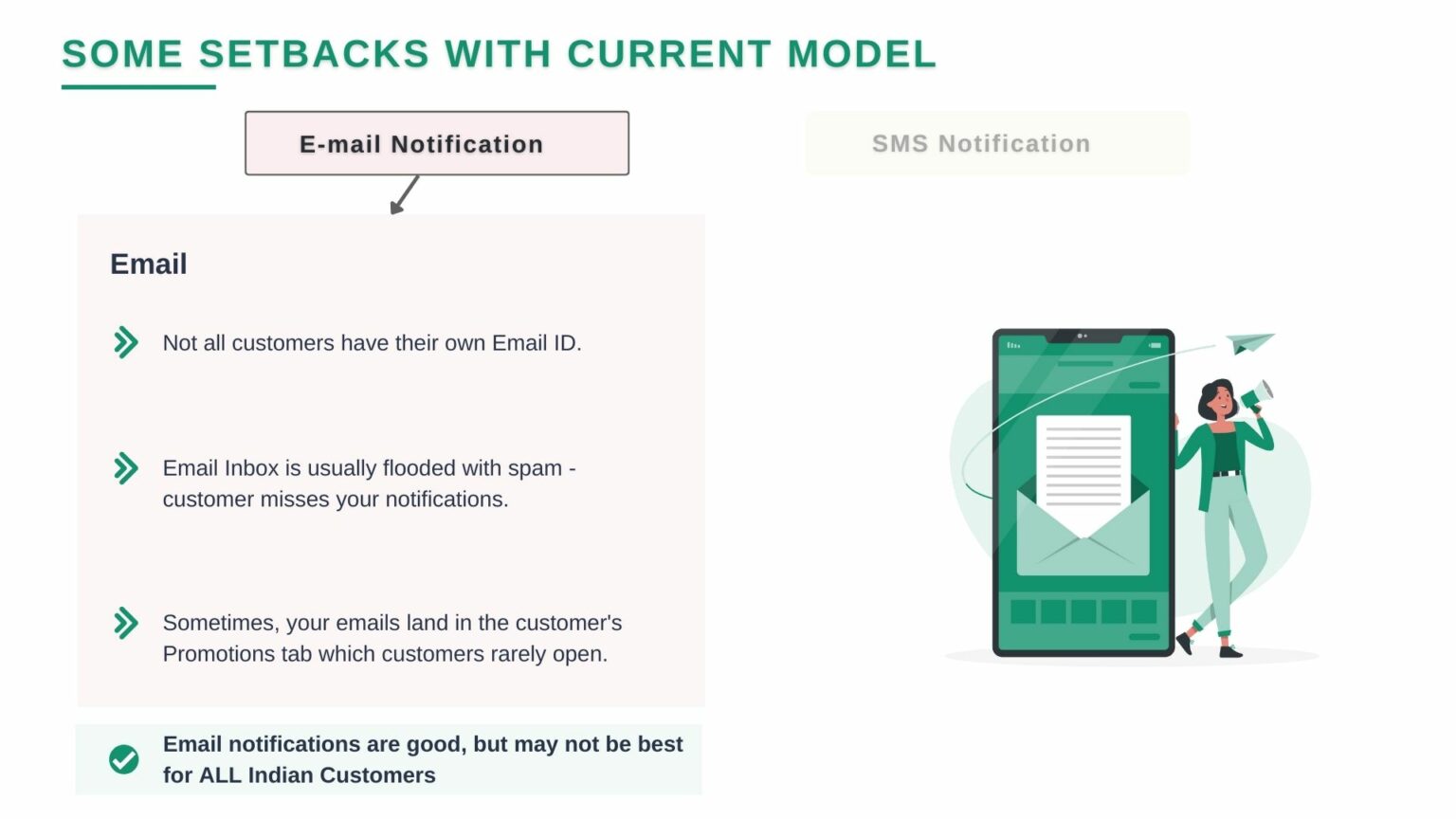 SOME SETBACKS WITH CURRENT MODEL

E-mail Notification

SMS Notification

Email

Not all customers have their own Email ID.

Email Inbox is usually flooded with spam - customer misses your notifications.

Sometimes, your emails land in the customer's Promotions tab which customers rarely open.

Email notifications are good, but may not be best for ALL Indian Customers